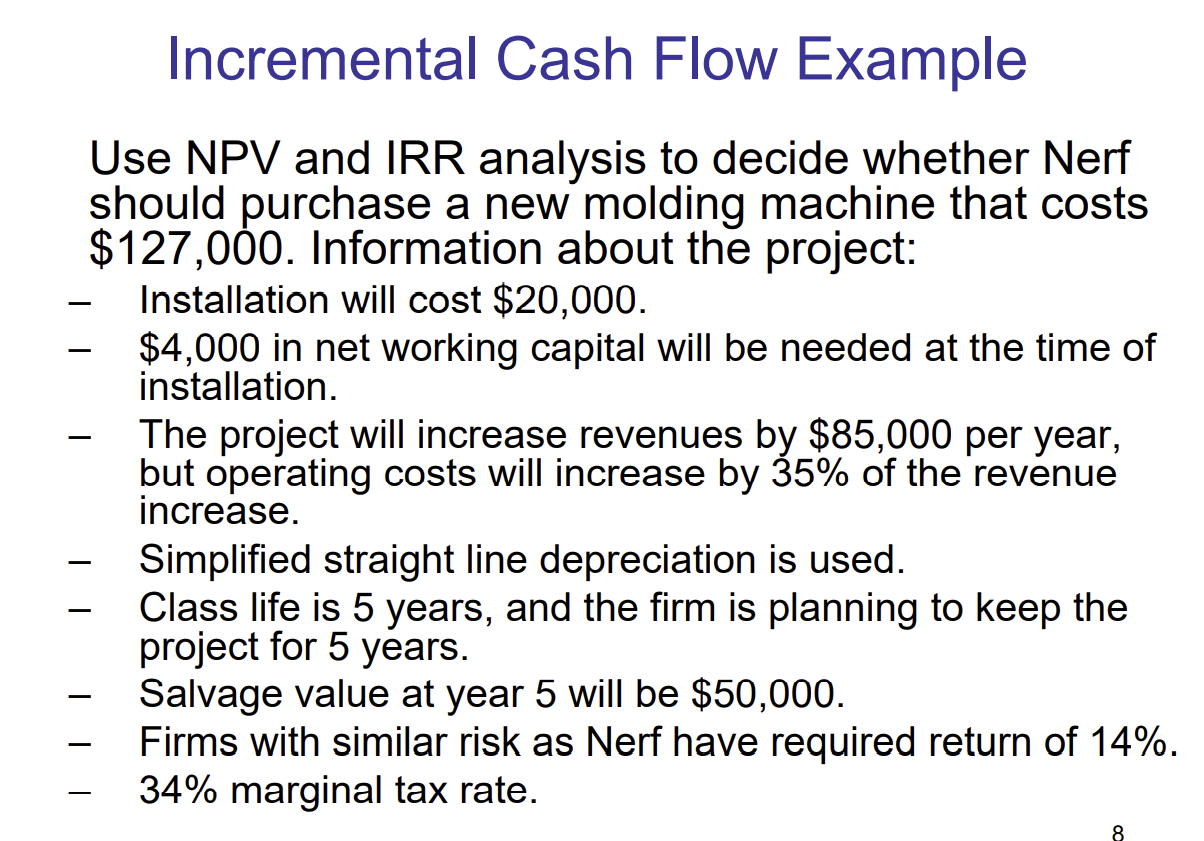 Incremental Cash Flow Example

Use NPV and IRR analysis to decide whether Nerf should purchase a new molding machine that costs \$127,000. Information about the project:

– Installation will cost \$20,000.
– \$4,000 in net working capital will be needed at the time of installation.
– The project will increase revenues by \$85,000 per year, but operating costs will increase by 35% of the revenue increase.
– Simplified straight line depreciation is used.
– Class life is 5 years, and the firm is planning to keep the project for 5 years.
– Salvage value at year 5 will be \$50,000.
– Firms with similar risk as Nerf have required return of 14%.
– 34% marginal tax rate.

8